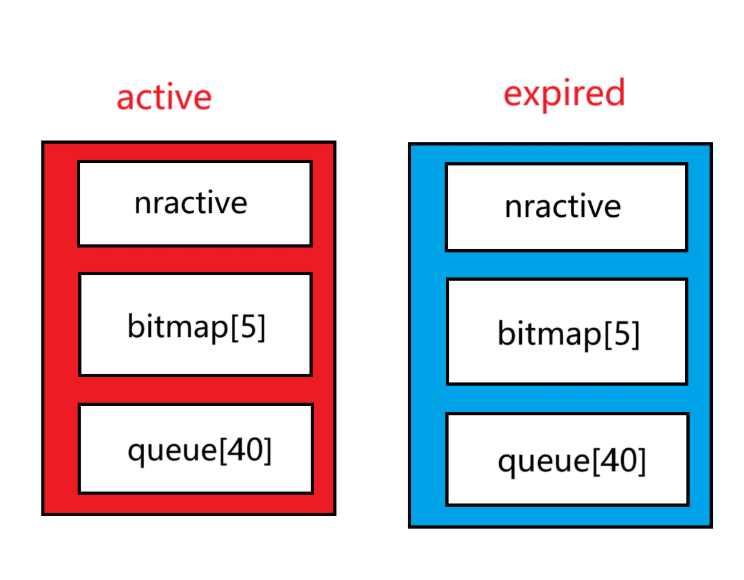 active

nractive

bitmap[5]

queue[40]

expired

nractive

bitmap[5]

queue[40]